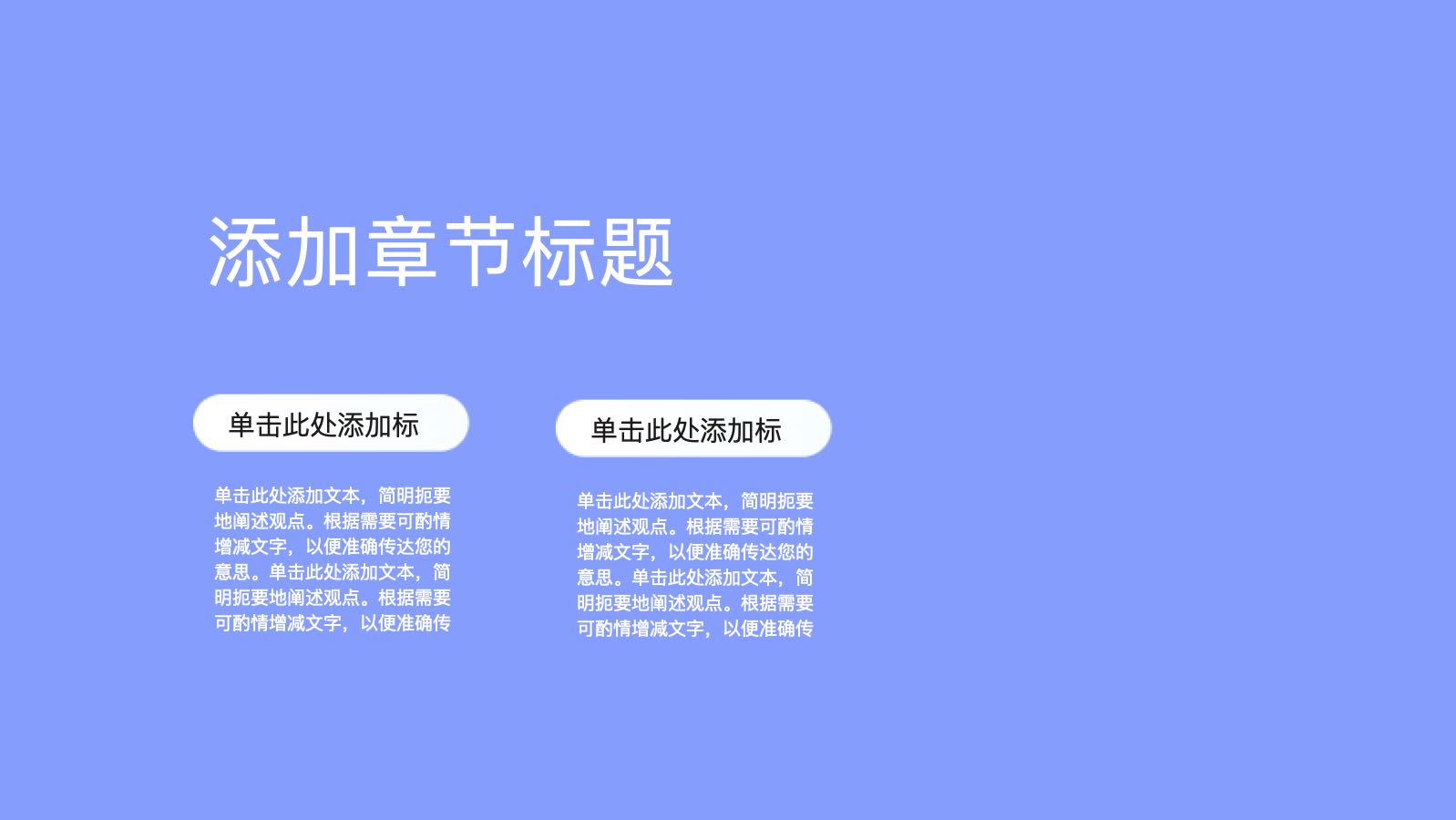 添加章节标题

单击此处添加标

单击此处添加文本，简明扼要地阐述观点。根据需要可酌情增减文字，以便准确传达您的意思。单击此处添加文本，简明扼要地阐述观点。根据需要可酌情增减文字，以便准确传

单击此处添加标

单击此处添加文本，简明扼要地阐述观点。根据需要可酌情增减文字，以便准确传达您的意思。单击此处添加文本，简明扼要地阐述观点。根据需要可酌情增减文字，以便准确传